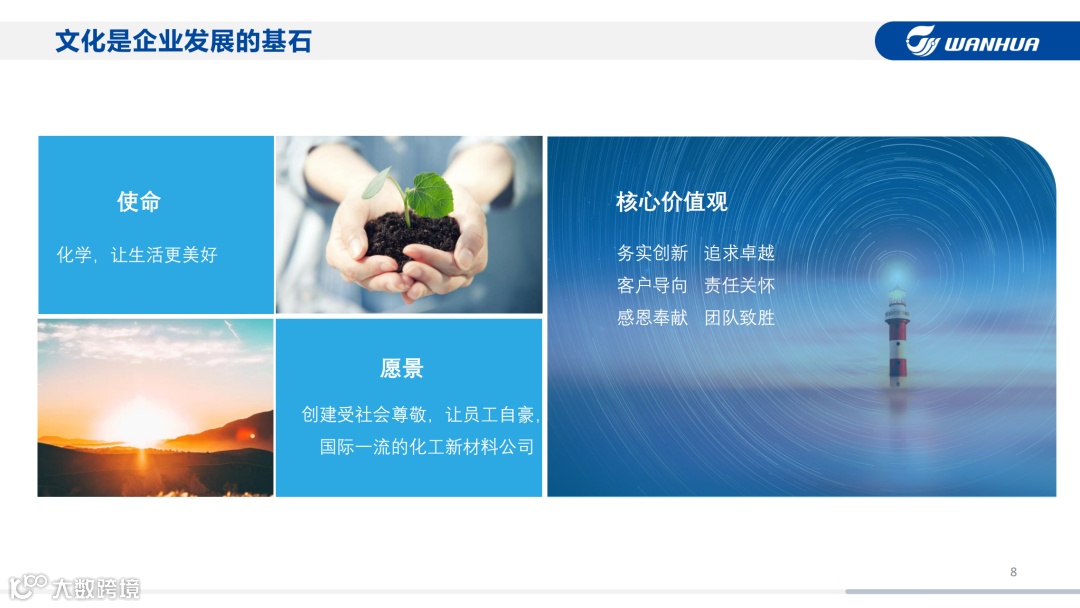 文化是企业发展的基石

WANHUA

使命

化学，让生活更美好

愿景

创建受社会尊敬，让员工自豪，国际一流的化工新材料公司

核心价值观

务实创新 追求卓越
客户导向 责任关怀
感恩奉献 团队致胜

8

大数跨境